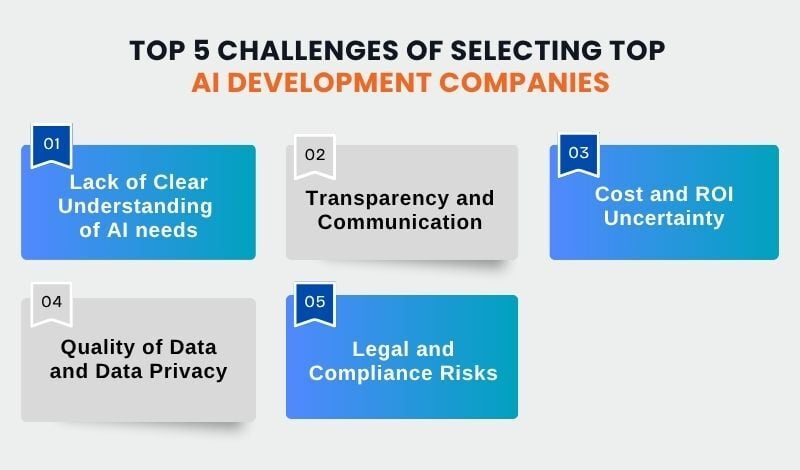 TOP 5 CHALLENGES OF SELECTING TOP AI DEVELOPMENT COMPANIES

01
Lack of Clear Understanding of AI needs

02
Transparency and Communication

03
Cost and ROI Uncertainty

04
Quality of Data and Data Privacy

05
Legal and Compliance Risks